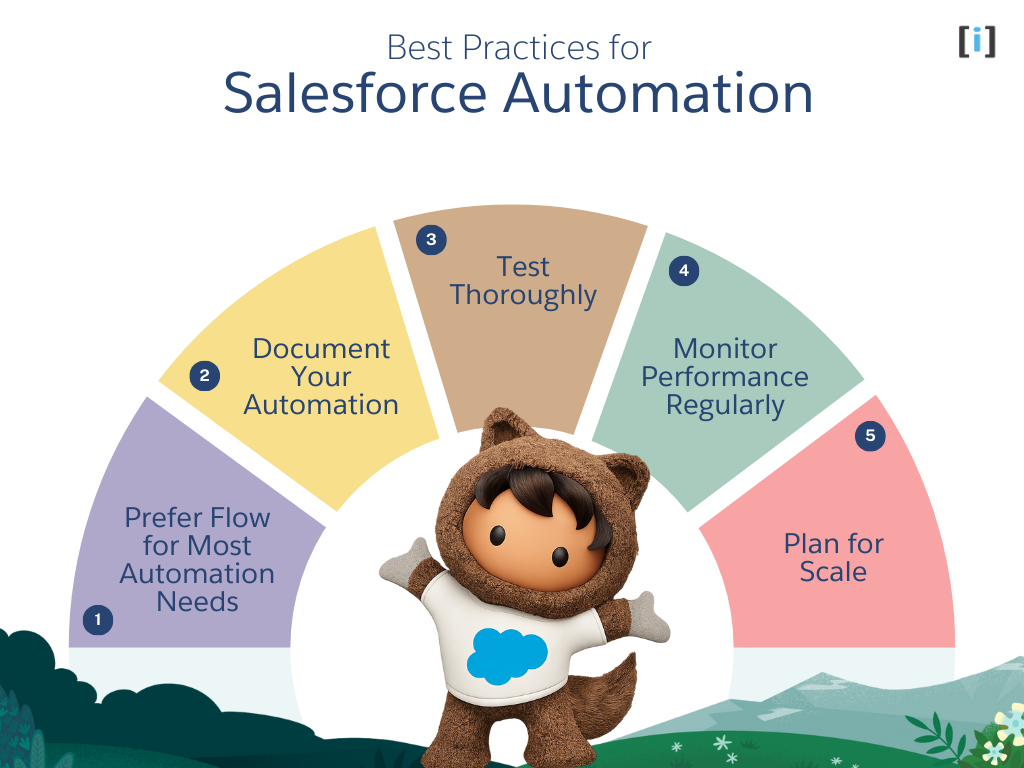 Best Practices for
Salesforce Automation

[i]

1
Prefer Flow for Most Automation Needs

2
Document Your Automation

3
Test Thoroughly

4
Monitor Performance Regularly

5
Plan for Scale